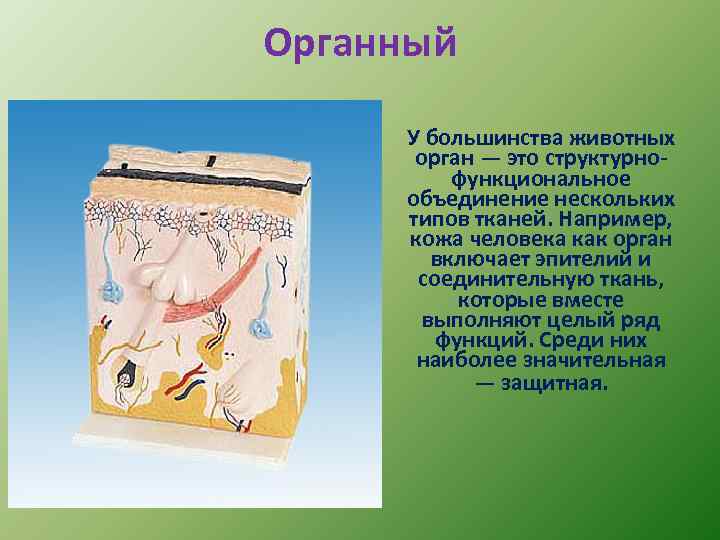 Органный

У большинства животных орган — это структурно-функциональное объединение нескольких типов тканей. Например, кожа человека как орган включает эпителий и соединительную ткань, которые вместе выполняют целый ряд функций. Среди них наиболее значительная — защитная.